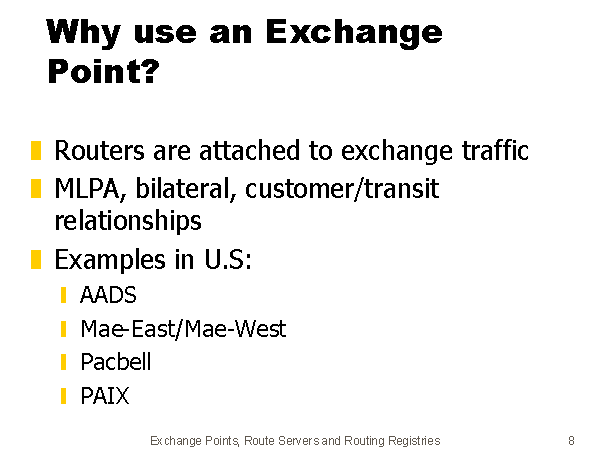 Why use an Exchange Point?

Routers are attached to exchange traffic
MLPA, bilateral, customer/transit relationships
Examples in U.S:
AADS
Mae-East/Mae-West
Pacbell
PAIX

Exchange Points, Route Servers and Routing Registries 8